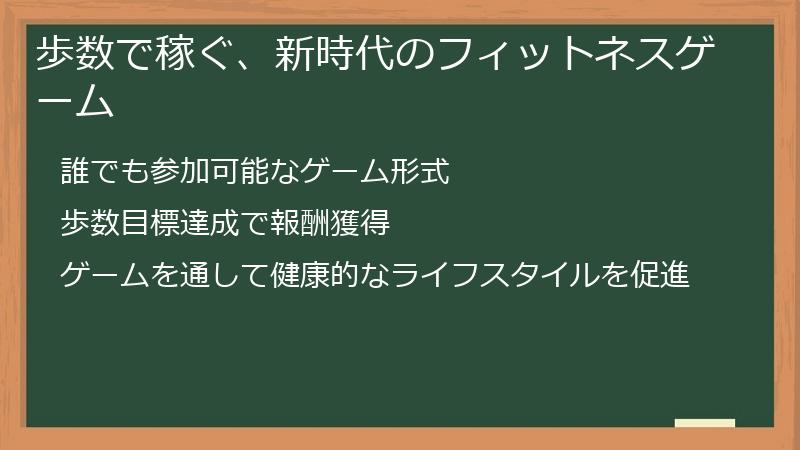 歩数で稼ぐ、新時代のフィットネスゲーム

誰でも参加可能なゲーム形式

歩数目標達成で報酬獲得

ゲームを通して健康的なライフスタイルを促進